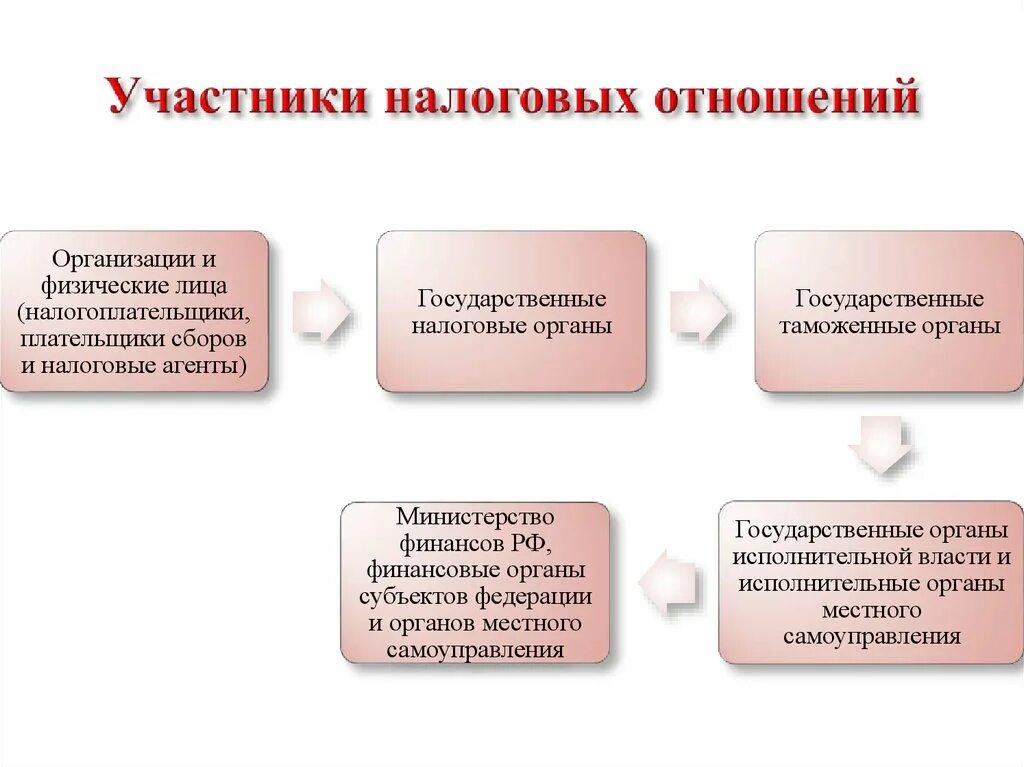 Участники налоговых отношений

Организации и физические лица (налогоплательщики, плательщики сборов и налоговые агенты)

Государственные налоговые органы

Государственные таможенные органы

Государственные органы исполнительной власти и исполнительные органы местного самоуправления

Министерство финансов РФ, финансовые органы субъектов федерации и органов местного самоуправления